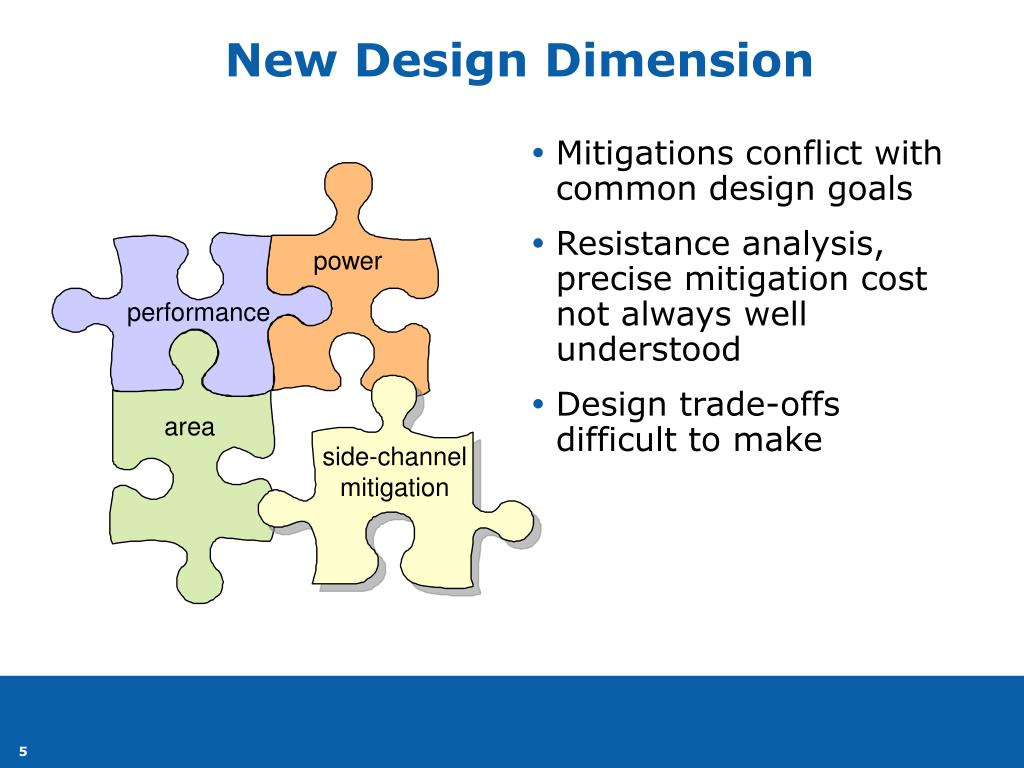 New Design Dimension

power

performance

area

side-channel mitigation

• Mitigations conflict with common design goals

• Resistance analysis, precise mitigation cost not always well understood

• Design trade-offs difficult to make

5